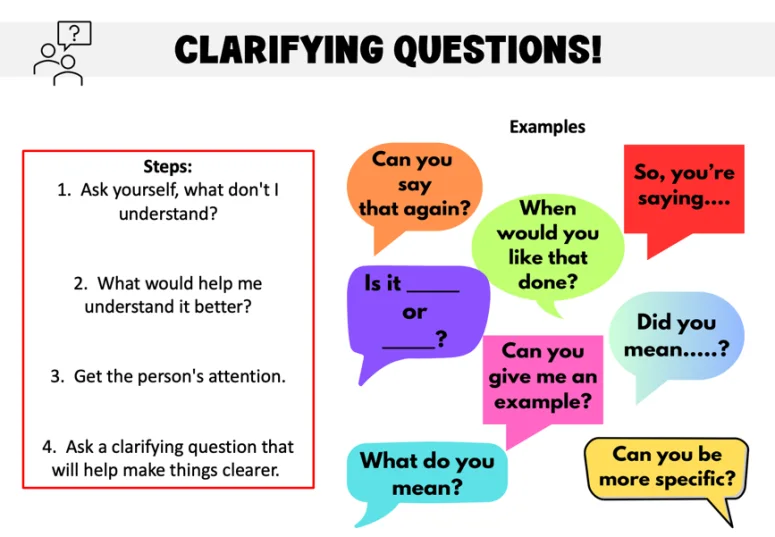 ?

CLARIFYING QUESTIONS!

Steps:
1. Ask yourself, what don't I understand?

2. What would help me understand it better?

3. Get the person's attention.

4. Ask a clarifying question that will help make things clearer.

Examples

Can you say that again?

When would you like that done?

So, you're saying....

Is it _____ or _____?

Did you mean.....?

Can you give me an example?

What do you mean?

Can you be more specific?